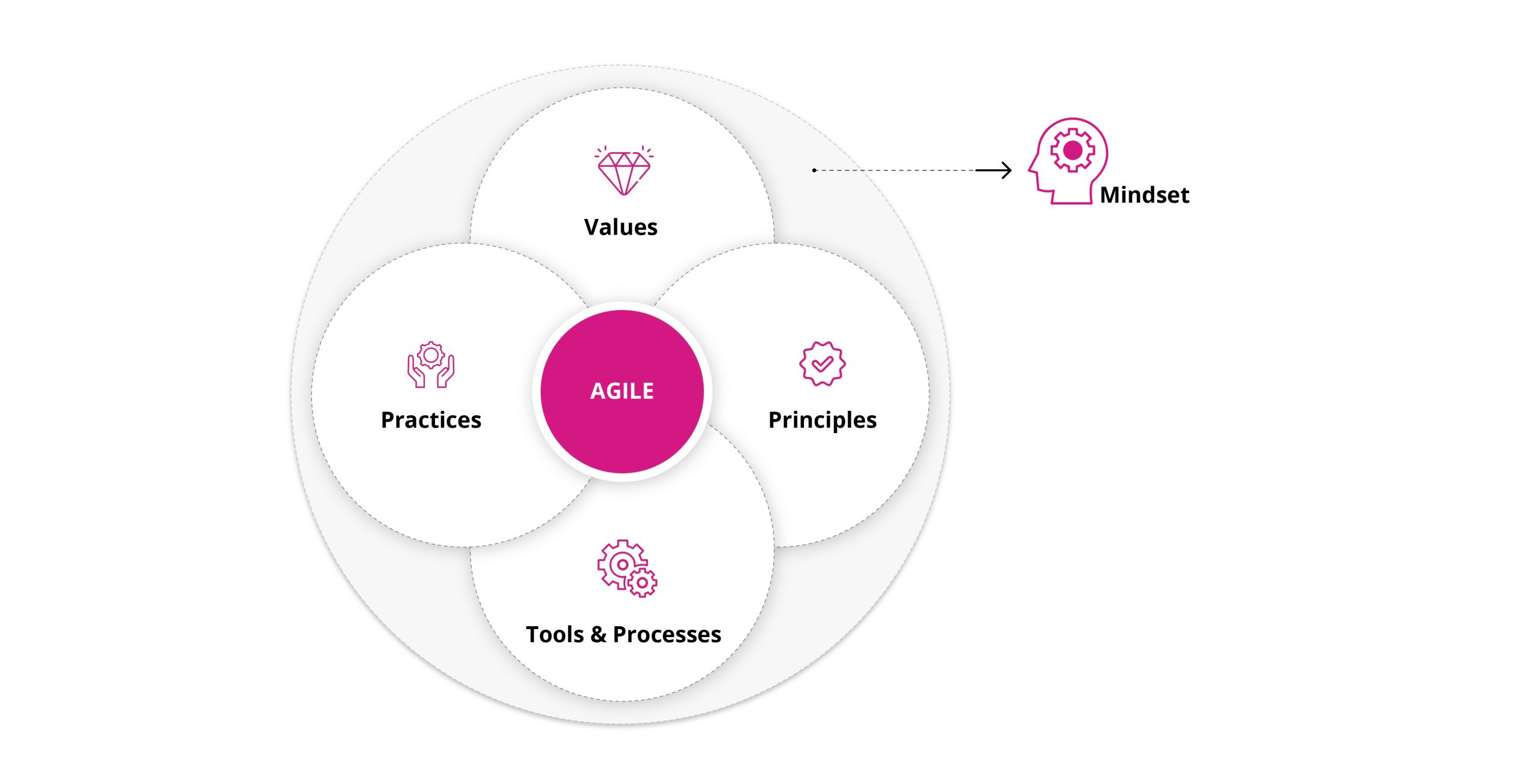 Values

Mindset

Practices

AGILE

Principles

Tools & Processes